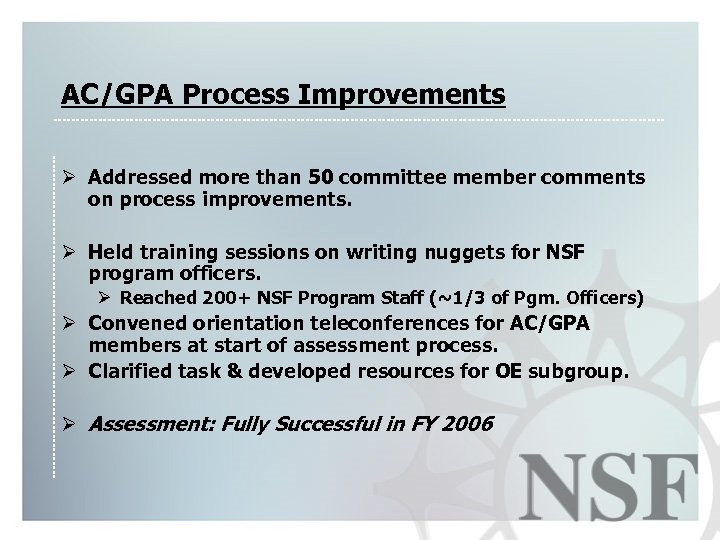 AC/GPA Process Improvements

➢ Addressed more than 50 committee member comments on process improvements.

➢ Held training sessions on writing nuggets for NSF program officers.

➢ Reached 200+ NSF Program Staff (~1/3 of Pgm. Officers)

➢ Convened orientation teleconferences for AC/GPA members at start of assessment process.

➢ Clarified task & developed resources for OE subgroup.

➢ Assessment: Fully Successful in FY 2006

NSF